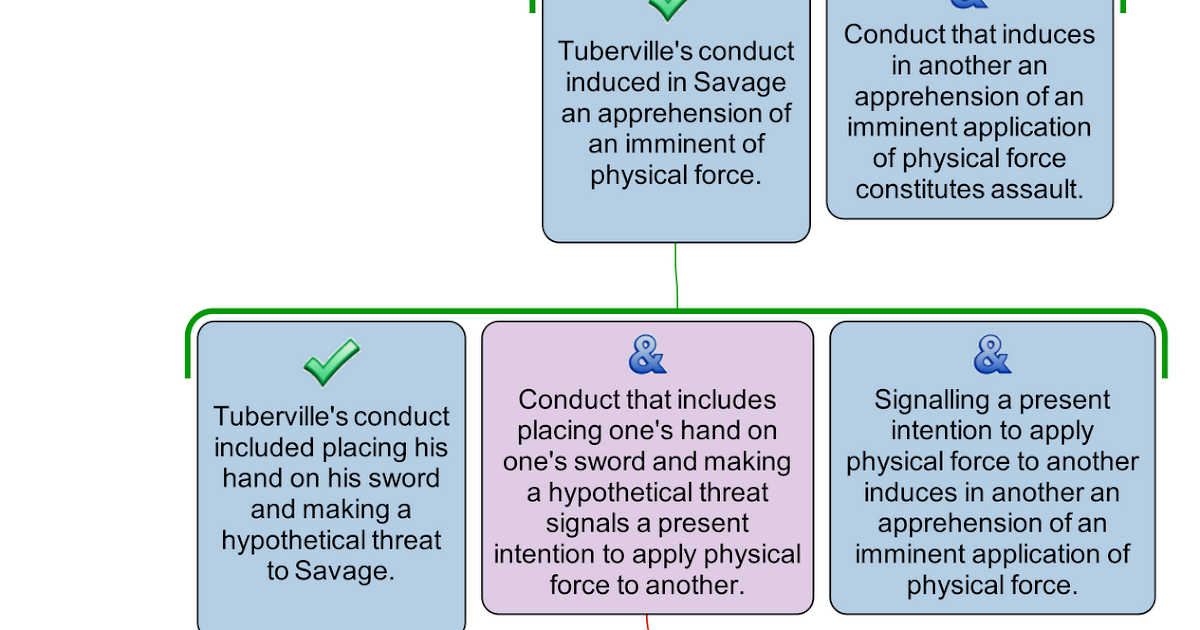 Tuberville's conduct induced in Savage an apprehension of an imminent of physical force.

&

Conduct that induces in another an apprehension of an imminent application of physical force constitutes assault.

Tuberville's conduct included placing his hand on his sword and making a hypothetical threat to Savage.

&

Conduct that includes placing one's hand on one's sword and making a hypothetical threat signals a present intention to apply physical force to another.

&

Signalling a present intention to apply physical force to another induces in another an apprehension of an imminent application of physical force.